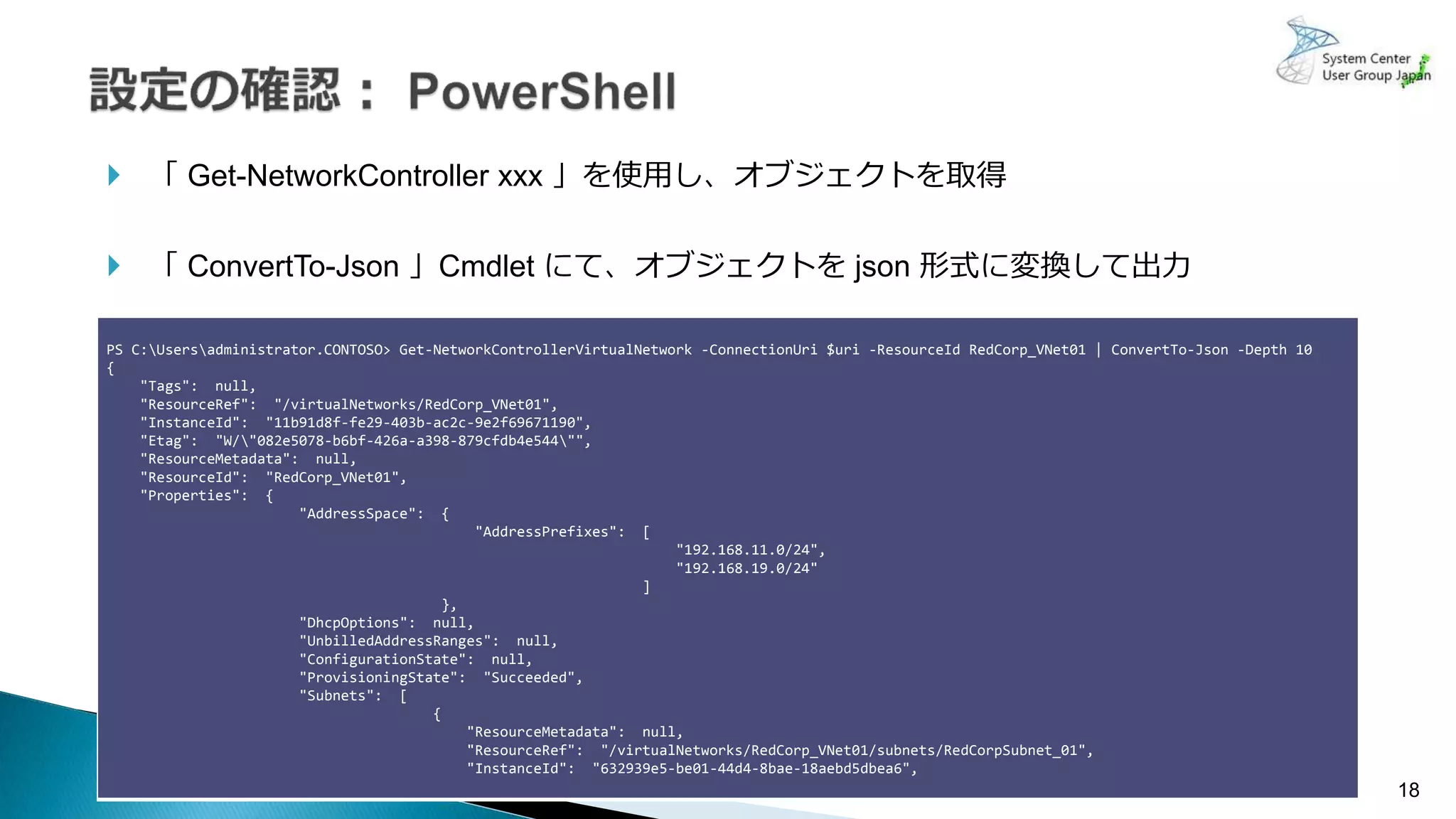 System Center
User Group Japan

設定の確認： PowerShell

「 Get-NetworkController xxx 」を使用し、オブジェクトを取得

「 ConvertTo-Json 」Cmdlet にて、オブジェクトを json 形式に変換して出力

PS C:\Users\administrator.CONTOSO> Get-NetworkControllerVirtualNetwork -ConnectionUri $uri -ResourceId RedCorp_VNet01 | ConvertTo-Json -Depth 10
{
"Tags": null,
"ResourceRef": "/virtualNetworks/RedCorp_VNet01",
"InstanceId": "11b91d8f-fe29-403b-ac2c-9e2f69671190",
"Etag": "W/\"082e5078-b6bf-426a-a398-879cfdb4e544\"",
"ResourceMetadata": null,
"ResourceId": "RedCorp_VNet01",
"Properties": {
"AddressSpace": {
"AddressPrefixes": [
"192.168.11.0/24",
"192.168.19.0/24"
]
},
"DhcpOptions": null,
"UnbilledAddressRanges": null,
"ConfigurationState": null,
"ProvisioningState": "Succeeded",
"Subnets": [
{
"ResourceMetadata": null,
"ResourceRef": "/virtualNetworks/RedCorp_VNet01/subnets/RedCorpSubnet_01",
"InstanceId": "632939e5-be01-44d4-8bae-18aebd5dbea6",

18